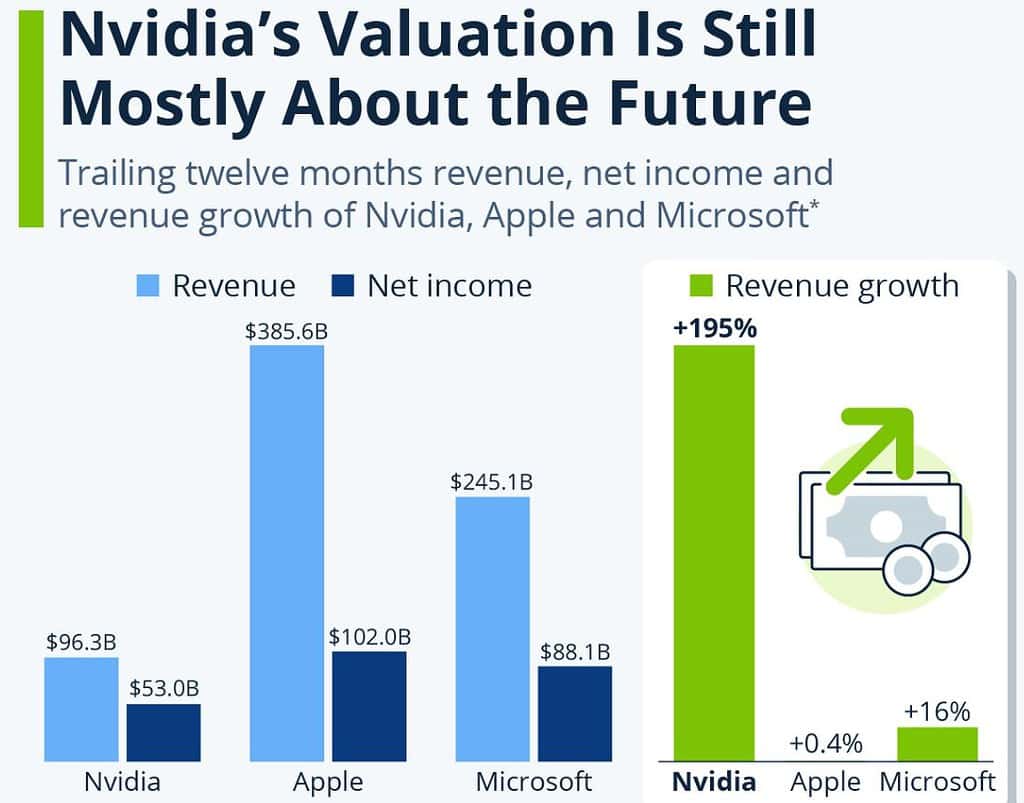 Nvidia's Valuation Is Still Mostly About the Future

Trailing twelve months revenue, net income and revenue growth of Nvidia, Apple and Microsoft*

Revenue Net income

$96.3B
$53.0B
Nvidia

$385.6B
$102.0B
Apple

$245.1B
$88.1B
Microsoft

Revenue growth

+195%
Nvidia

+0.4%
Apple

+16%
Microsoft